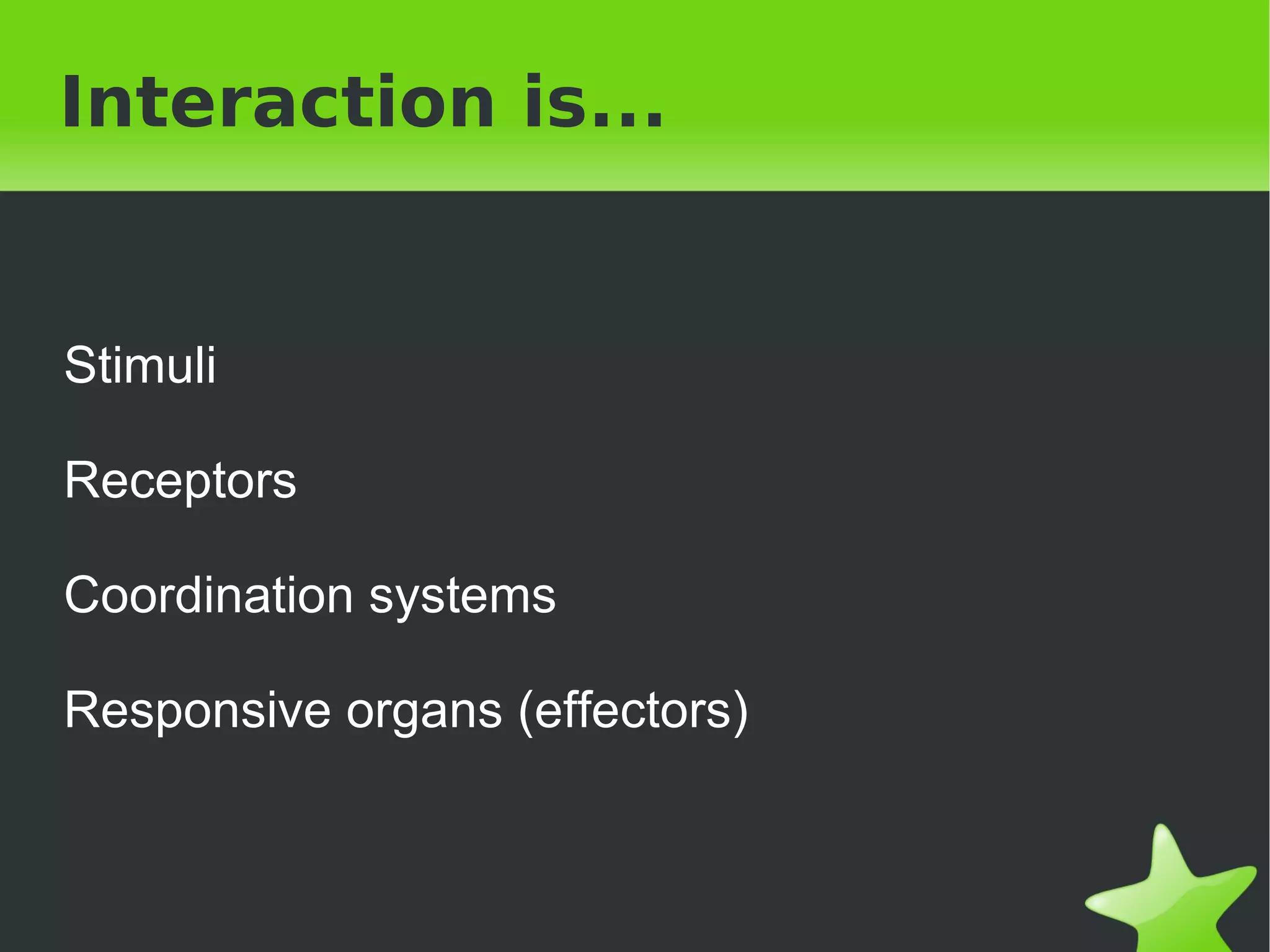 Interaction is...

Stimuli

Receptors

Coordination systems

Responsive organs (effectors)